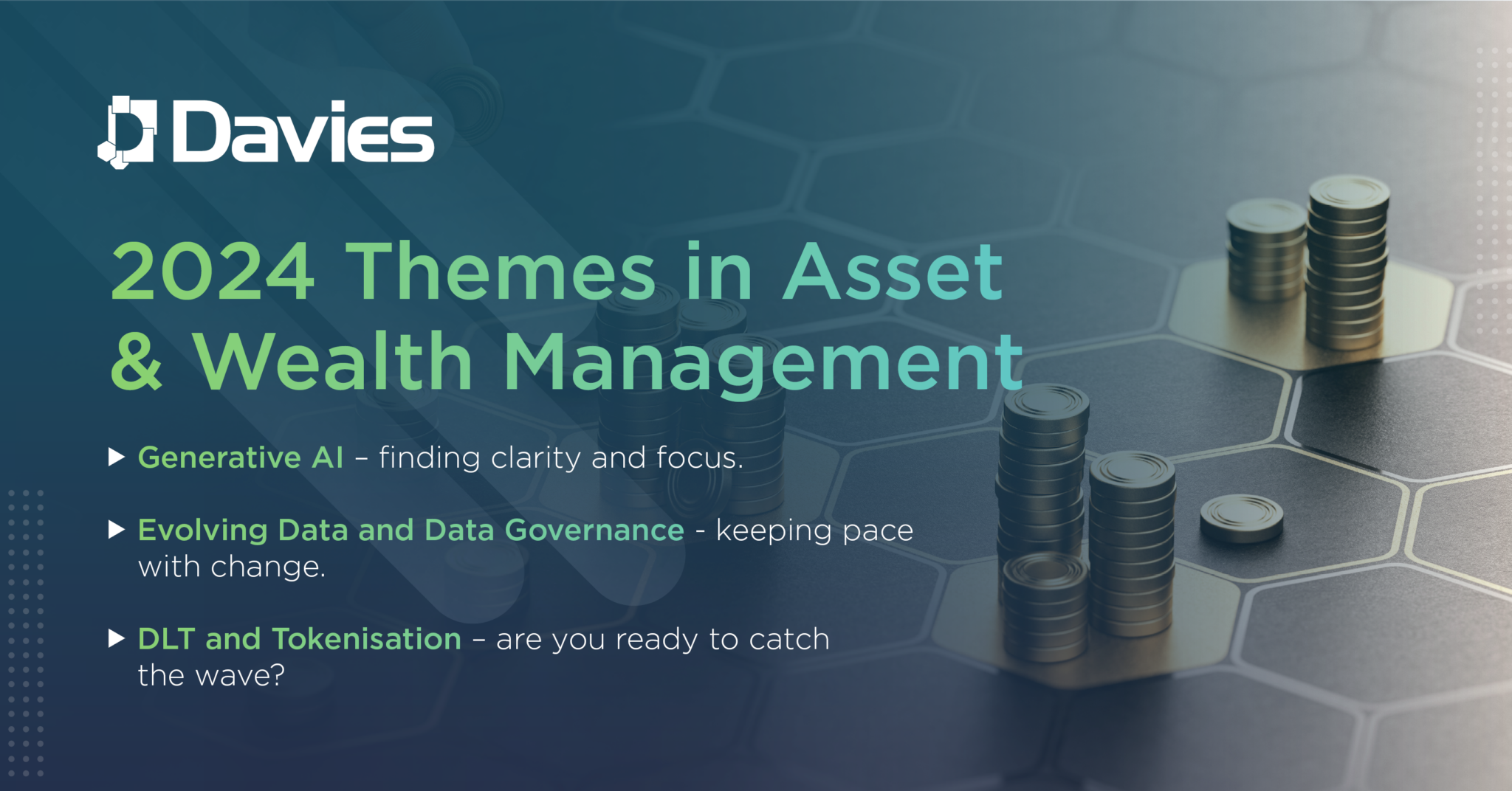 Davies

2024 Themes in Asset & Wealth Management

▶ Generative AI – finding clarity and focus.

▶ Evolving Data and Data Governance - keeping pace with change.

▶ DLT and Tokenisation – are you ready to catch the wave?